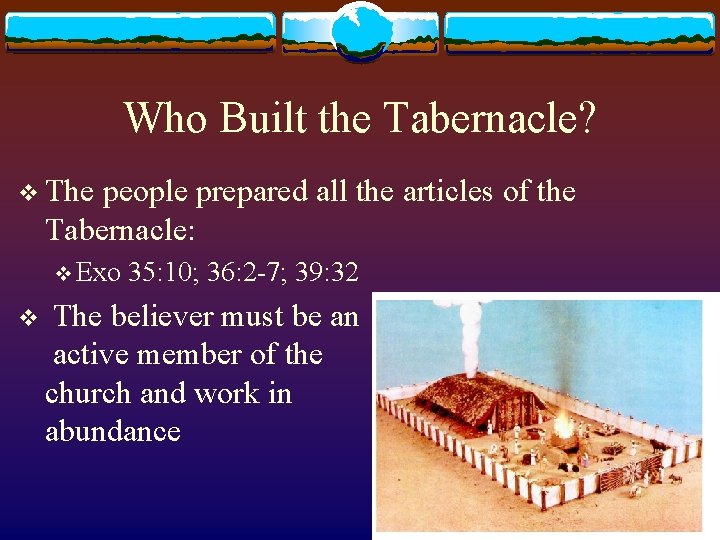 Who Built the Tabernacle?

❖ The people prepared all the articles of the Tabernacle:

❖ Exo 35:10; 36:2-7; 39:32

❖ The believer must be an active member of the church and work in abundance